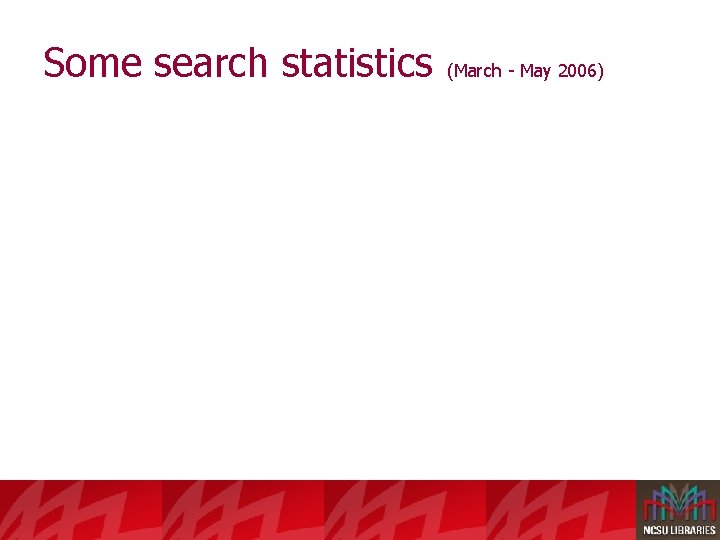 Some search statistics (March - May 2006)

NCSU LIBRARIES